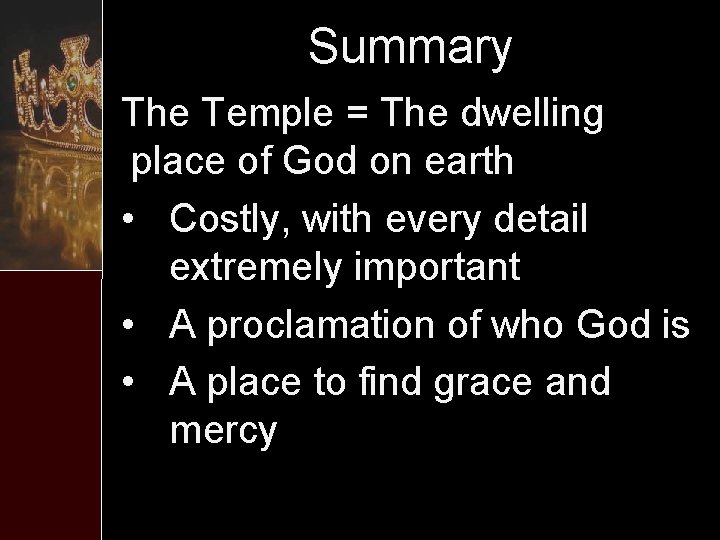 Summary

The Temple = The dwelling place of God on earth

• Costly, with every detail extremely important
• A proclamation of who God is
• A place to find grace and mercy